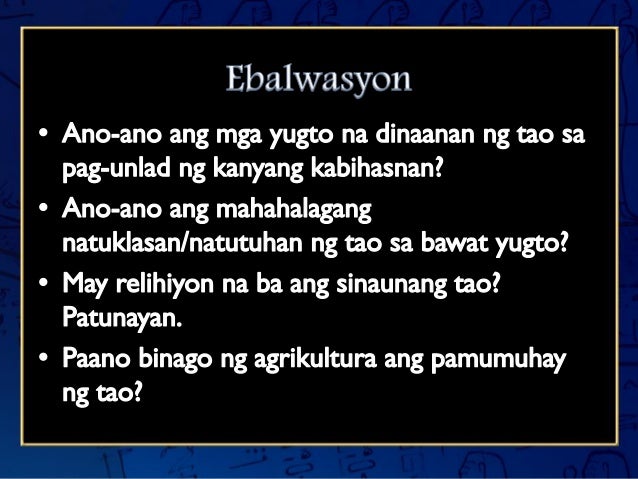 Ebalwasyon

• Ano-ano ang mga yugto na dinaanan ng tao sa pag-unlad ng kanyang kabihasnan?
• Ano-ano ang mahahalagang natuklasan/natutuhan ng tao sa bawat yugto?
• May relihiyon na ba ang sinaunang tao? Patunayan.
• Paano binago ng agrikultura ang pamumuhay ng tao?